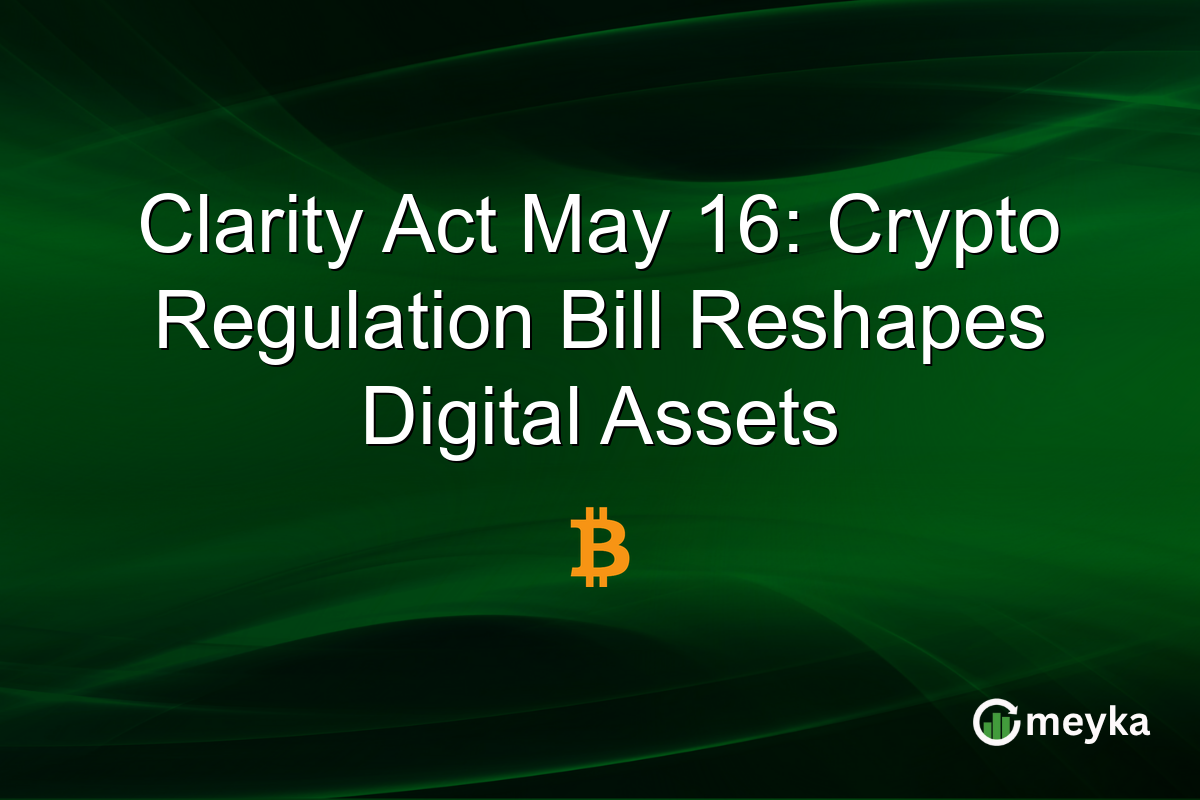 Clarity Act May 16: Crypto Regulation Bill Reshapes Digital Assets

₿

meyka